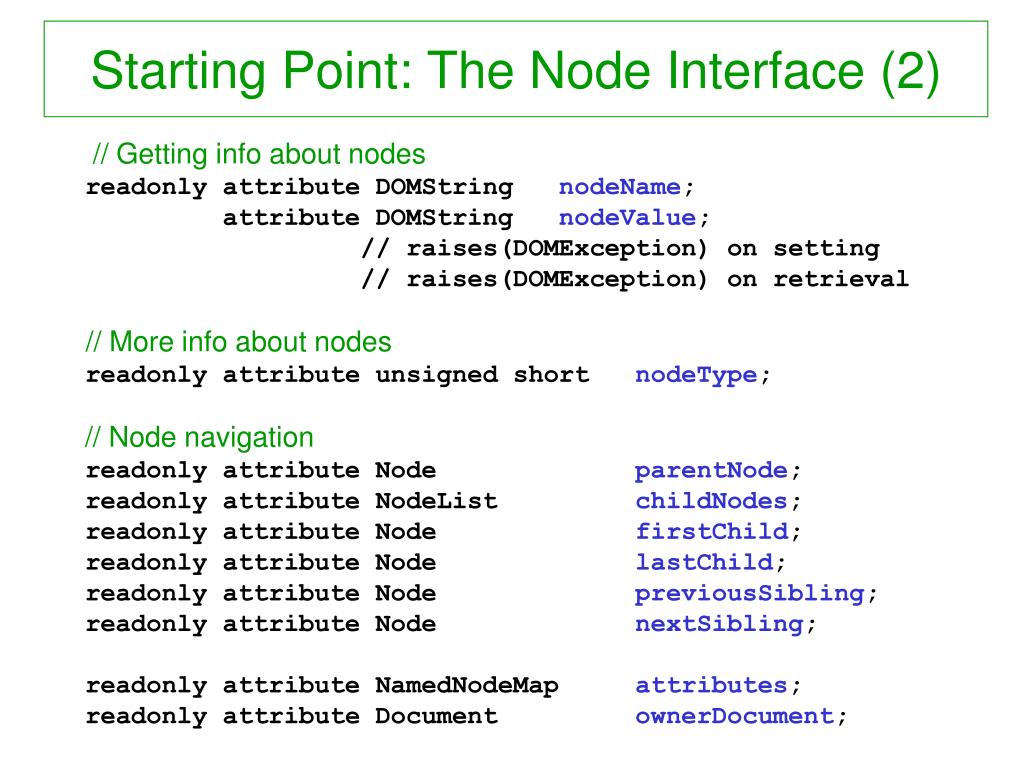 Starting Point: The Node Interface (2)

// Getting info about nodes
readonly attribute DOMString nodeName;
attribute DOMString nodeValue;
// raises(DOMException) on setting
// raises(DOMException) on retrieval

// More info about nodes
readonly attribute unsigned short nodeType;

// Node navigation
readonly attribute Node parentNode;
readonly attribute NodeList childNodes;
readonly attribute Node firstChild;
readonly attribute Node lastChild;
readonly attribute Node previousSibling;
readonly attribute Node nextSibling;

readonly attribute NamedNodeMap attributes;
readonly attribute Document ownerDocument;